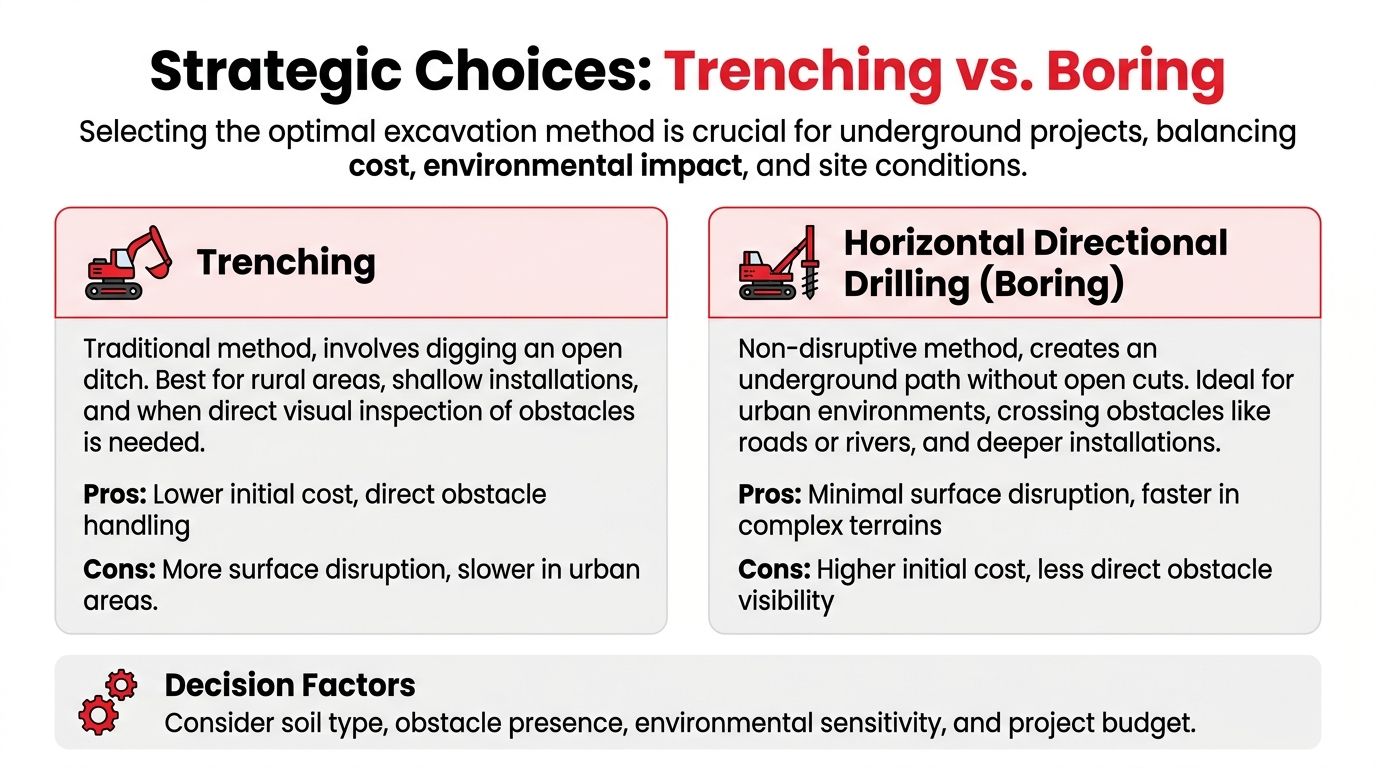 Strategic Choices: Trenching vs. Boring

Selecting the optimal excavation method is crucial for underground projects, balancing cost, environmental impact, and site conditions.

Trenching

Traditional method, involves digging an open ditch. Best for rural areas, shallow installations, and when direct visual inspection of obstacles is needed.

Pros: Lower initial cost, direct obstacle handling

Cons: More surface disruption, slower in urban areas.

Horizontal Directional Drilling (Boring)

Non-disruptive method, creates an underground path without open cuts. Ideal for urban environments, crossing obstacles like roads or rivers, and deeper installations.

Pros: Minimal surface disruption, faster in complex terrains

Cons: Higher initial cost, less direct obstacle visibility

Decision Factors

Consider soil type, obstacle presence, environmental sensitivity, and project budget.